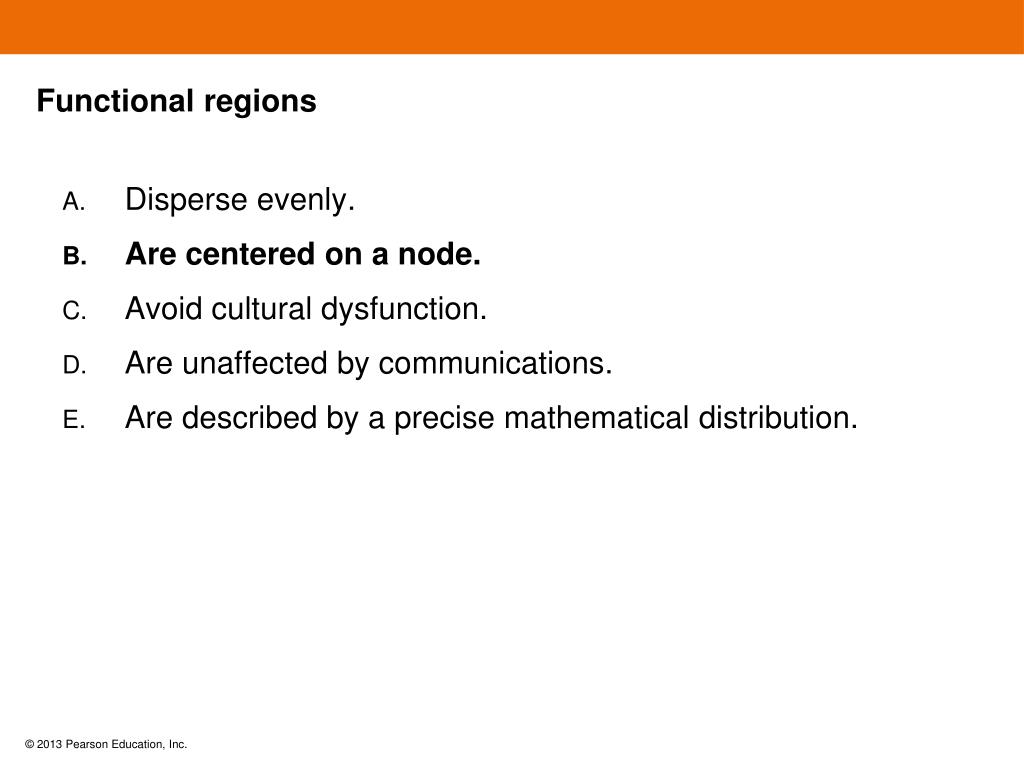 Functional regions

A. Disperse evenly.

B. Are centered on a node.

C. Avoid cultural dysfunction.

D. Are unaffected by communications.

E. Are described by a precise mathematical distribution.

© 2013 Pearson Education, Inc.